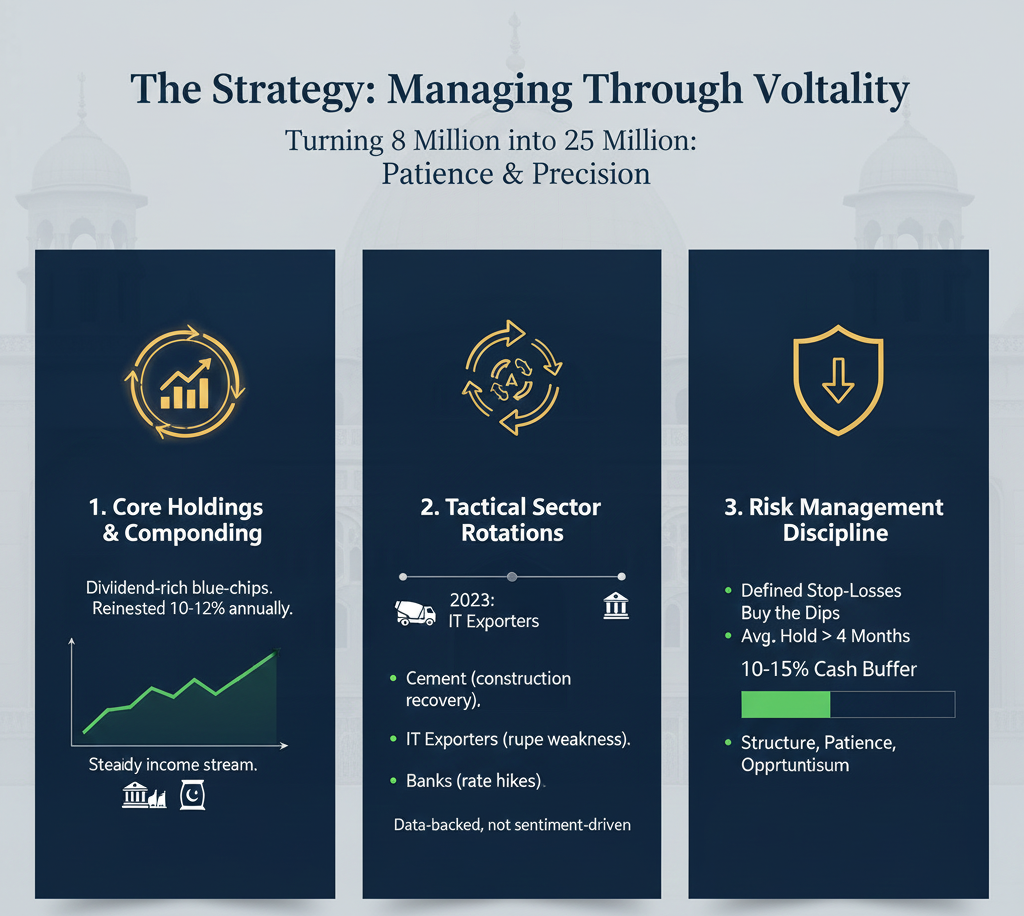 The Strategy: Managing Through Voltality

Turning 8 Million into 25 Million: Patience & Precision

1. Core Holdings & Componding

Divlidend-rich blue-chips. Reinested 10-12% annually.

Steaidy income stream.

2. Tactical Sector Rotations

2023: IT Exporters

• Cement (construction recovery).

• IT Exporters (rupe weakness).

• Banks (rate hikes)

Data-backed, not sentiment-driven

3. Risk Management Discipline

• Defined Stop-Losses Buy the Dips

• Avg. Hold > 4 Months

10-15% Cash Buffer

• Structure, Patience, Opprtuntisum